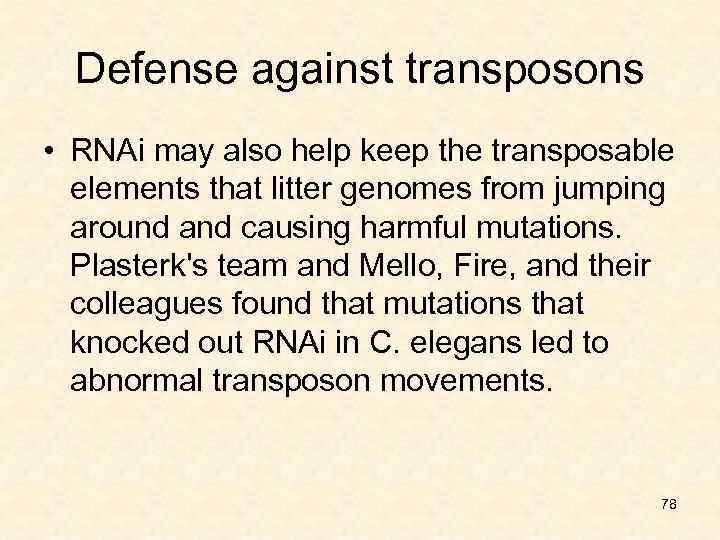 Defense against transposons

• RNAi may also help keep the transposable elements that litter genomes from jumping around and causing harmful mutations. Plasterk's team and Mello, Fire, and their colleagues found that mutations that knocked out RNAi in C. elegans led to abnormal transposon movements.

78